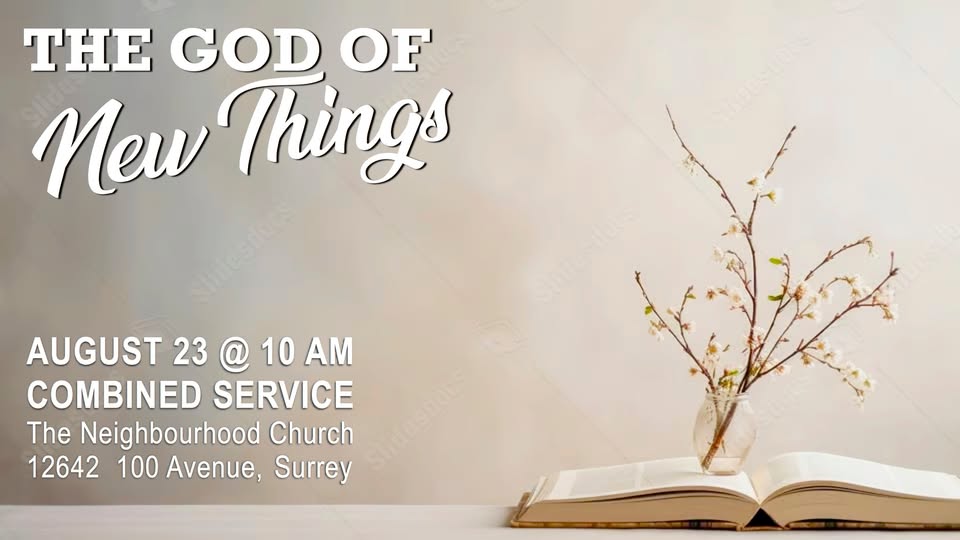 THE GOD OF
New Things

AUGUST 23 @ 10 AM
COMBINED SERVICE
The Neighbourhood Church
12642 100 Avenue, Surrey